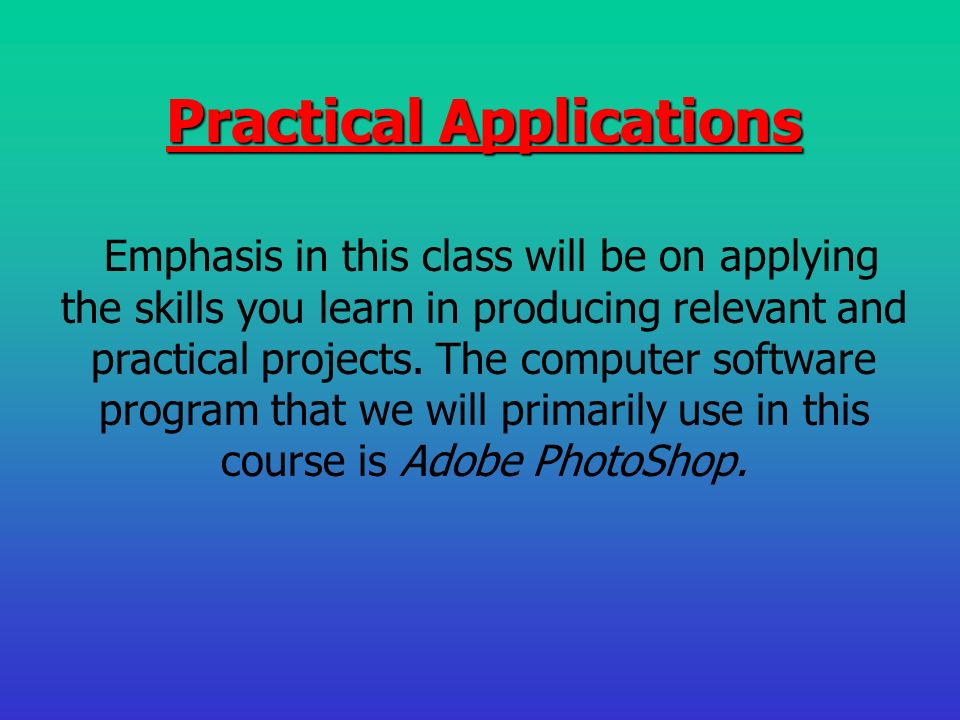 Practical Applications

Emphasis in this class will be on applying the skills you learn in producing relevant and practical projects. The computer software program that we will primarily use in this course is Adobe PhotoShop.